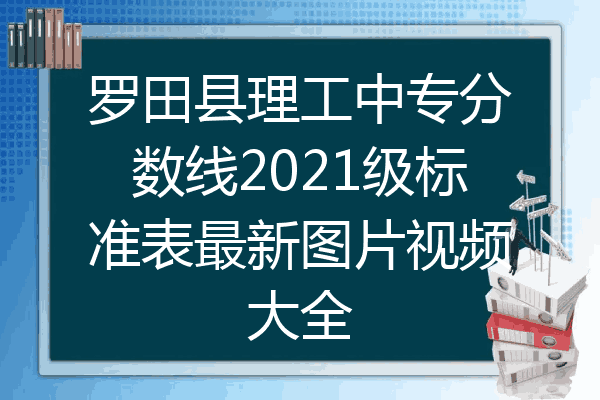 罗田县理工中专分数线2021级标准表最新图片视频大全